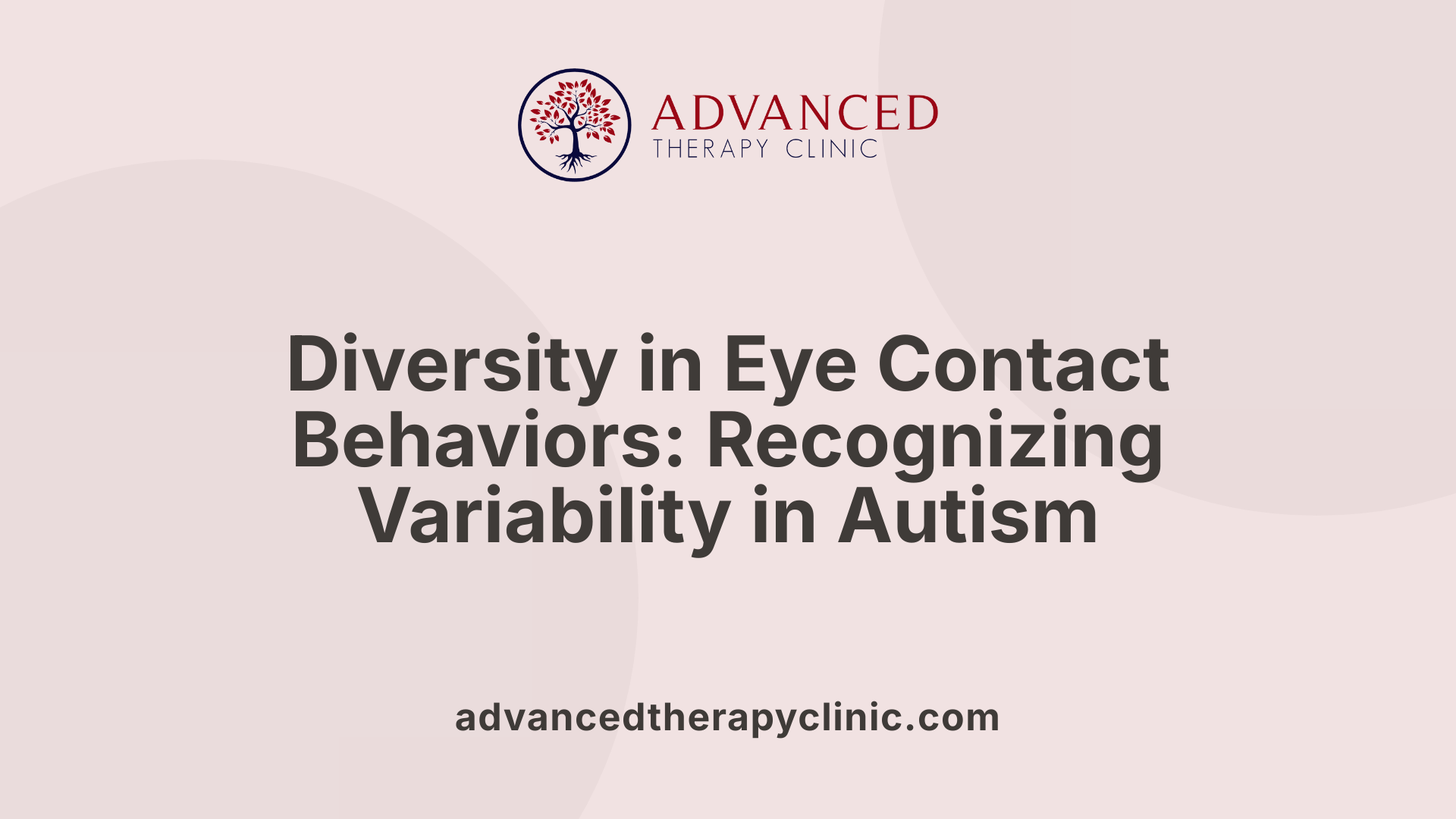 ADVANCED
THERAPY CLINIC

Diversity in Eye Contact Behaviors: Recognizing Variability in Autism

advancedtherapyclinic.com